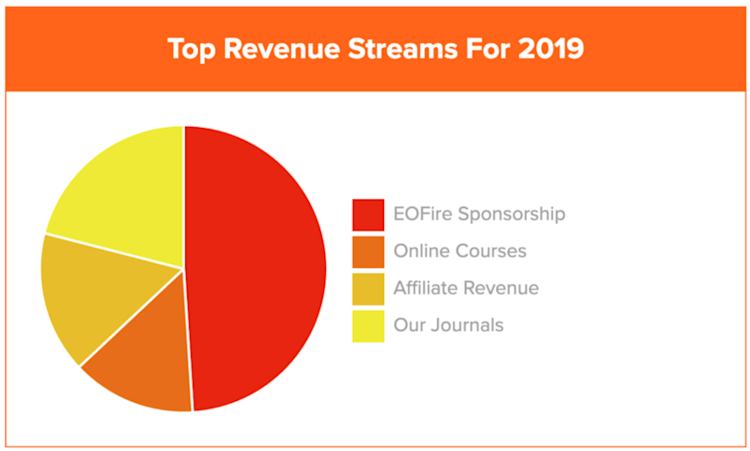 Top Revenue Streams For 2019

EOFire Sponsorship
Online Courses
Affiliate Revenue
Our Journals